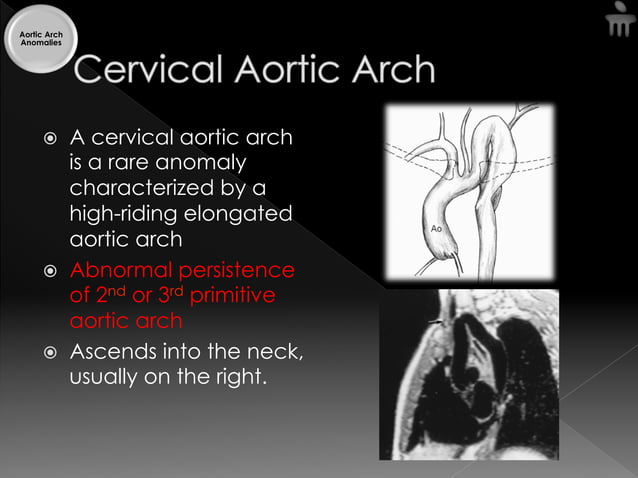 Aortic Arch Anomalies

Cervical Aortic Arch

A cervical aortic arch is a rare anomaly characterized by a high-riding elongated aortic arch

Abnormal persistence of 2$^{nd}$ or 3$^{rd}$ primitive aortic arch

Ascends into the neck, usually on the right.

Ao